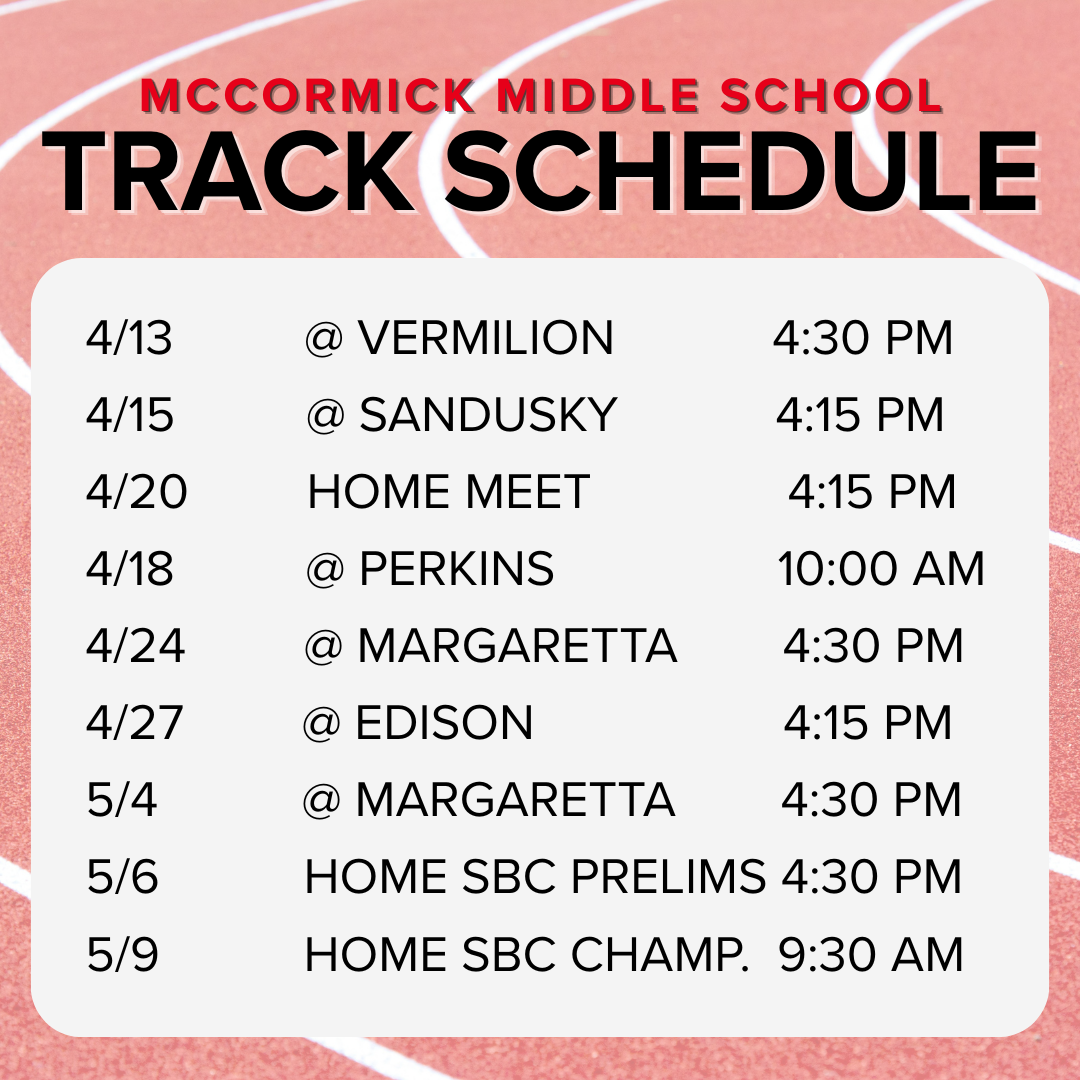 MCCORMICK MIDDLE SCHOOL
TRACK SCHEDULE

| | | |
|---|---|---|
| 4/13 | @ VERMILION | 4:30 PM |
| 4/15 | @ SANDUSKY | 4:15 PM |
| 4/20 | HOME MEET | 4:15 PM |
| 4/18 | @ PERKINS | 10:00 AM |
| 4/24 | @ MARGARETTA | 4:30 PM |
| 4/27 | @ EDISON | 4:15 PM |
| 5/4 | @ MARGARETTA | 4:30 PM |
| 5/6 | HOME SBC PRELIMS | 4:30 PM |
| 5/9 | HOME SBC CHAMP. | 9:30 AM |